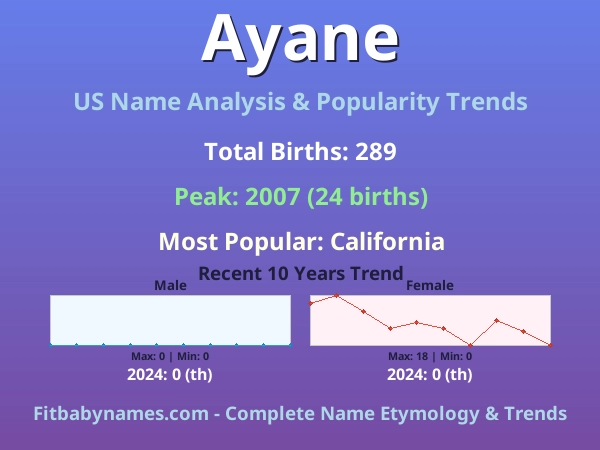 Ayane

US Name Analysis & Popularity Trends

Total Births: 289

Peak: 2007 (24 births)

Most Popular: California

Recent 10 Years Trend

Male

Max: 0 | Min: 0

2024: 0 (th)

Female

Max: 18 | Min: 0

2024: 0 (th)

Fitbabynames.com - Complete Name Etymology & Trends